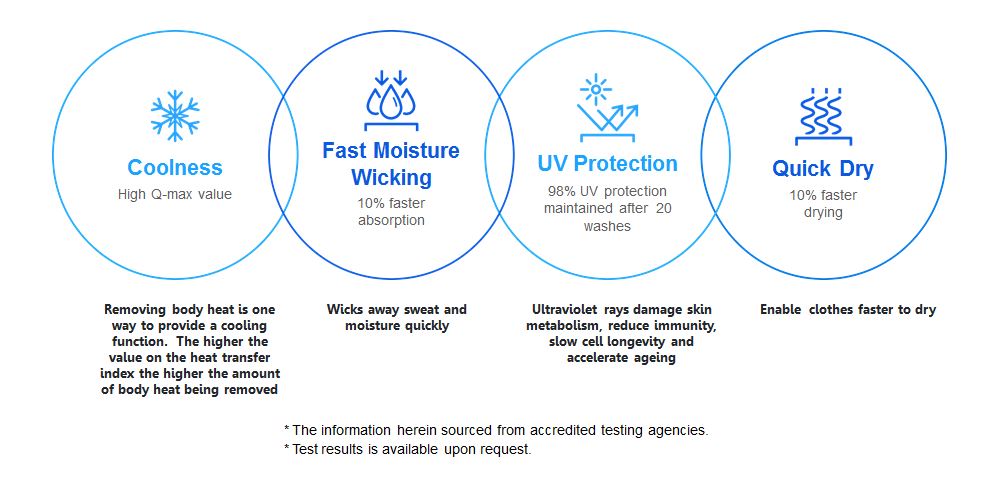 Coolness
High Q-max value

Fast Moisture Wicking
10% faster absorption

UV Protection
98% UV protection maintained after 20 washes

Quick Dry
10% faster drying

Removing body heat is one way to provide a cooling function. The higher the value on the heat transfer index the higher the amount of body heat being removed

Wicks away sweat and moisture quickly

Ultraviolet rays damage skin metabolism, reduce immunity, slow cell longevity and accelerate ageing

Enable clothes faster to dry

* The information herein sourced from accredited testing agencies.
* Test results is available upon request.